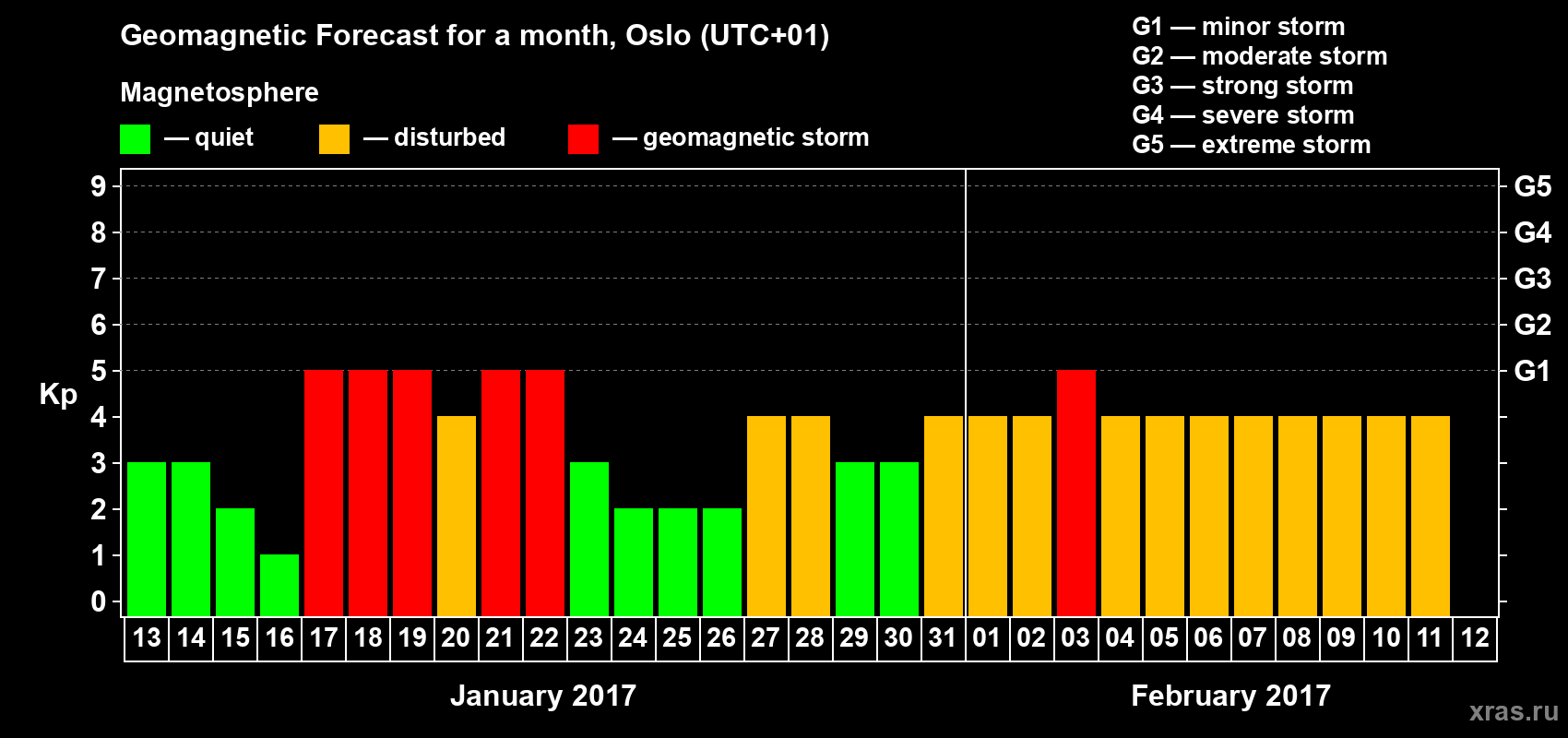 Geomagnetic Forecast for a month, Oslo (UTC+01)

Magnetosphere

— quiet — disturbed — geomagnetic storm

G1 — minor storm
G2 — moderate storm
G3 — strong storm
G4 — severe storm
G5 — extreme storm

Kp

9 8 7 6 5 4 3 2 1 0

G5 G4 G3 G2 G1

13 14 15 16 17 18 19 20 21 22 23 24 25 26 27 28 29 30 31 01 02 03 04 05 06 07 08 09 10 11 12

January 2017

February 2017

xras.ru